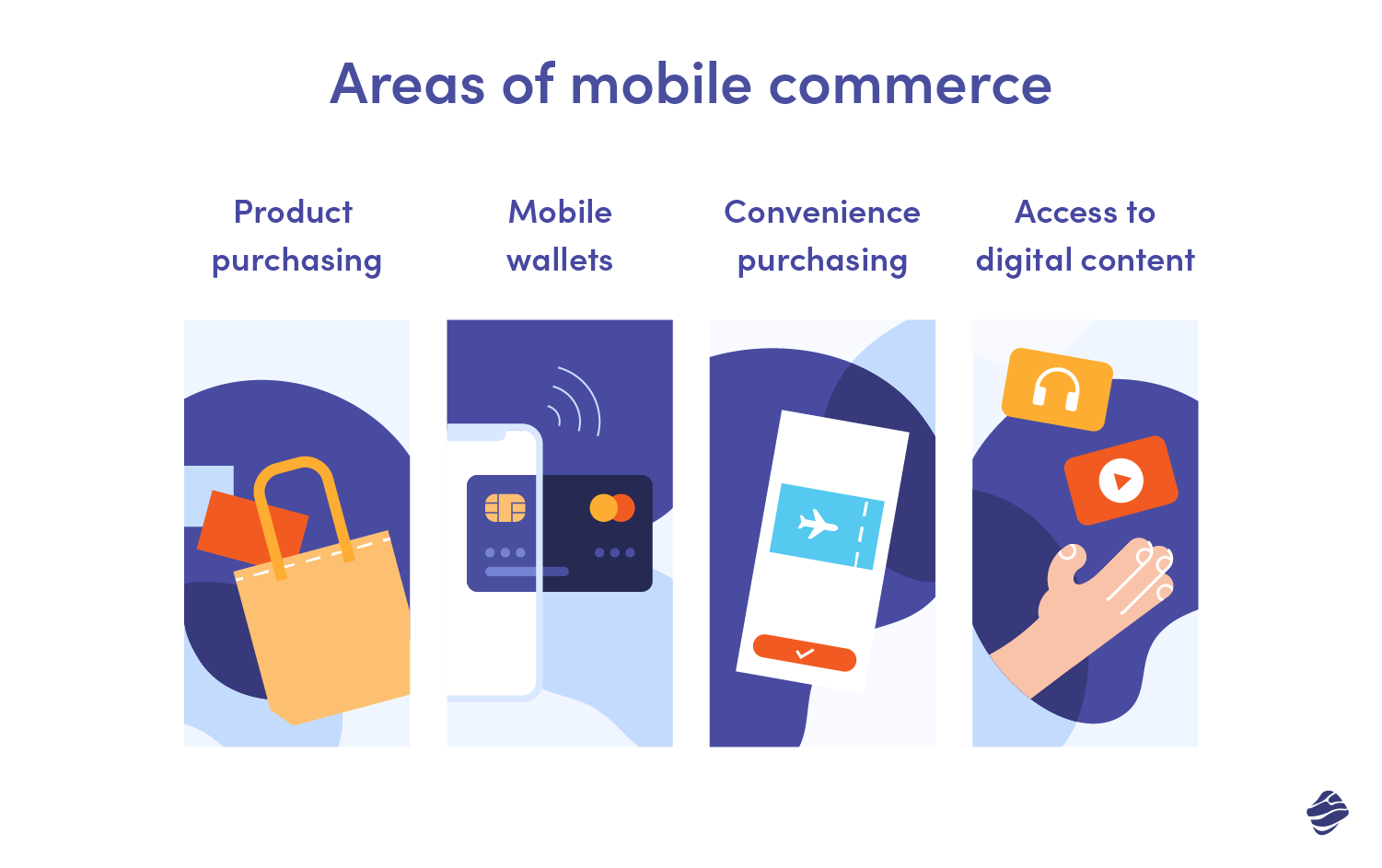 Areas of mobile commerce

Product purchasing

Mobile wallets

Convenience purchasing

Access to digital content